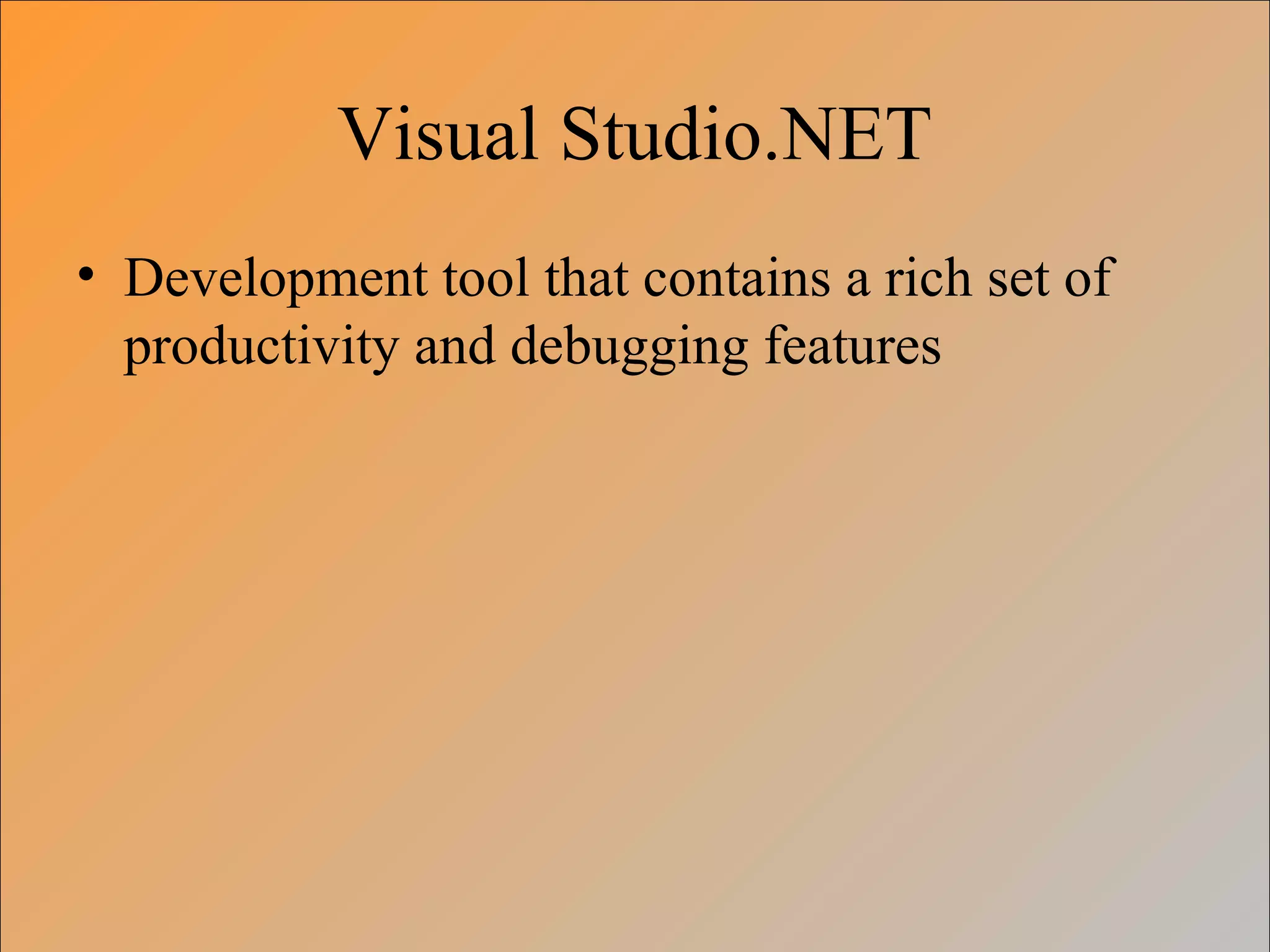 Visual Studio.NET

• Development tool that contains a rich set of productivity and debugging features